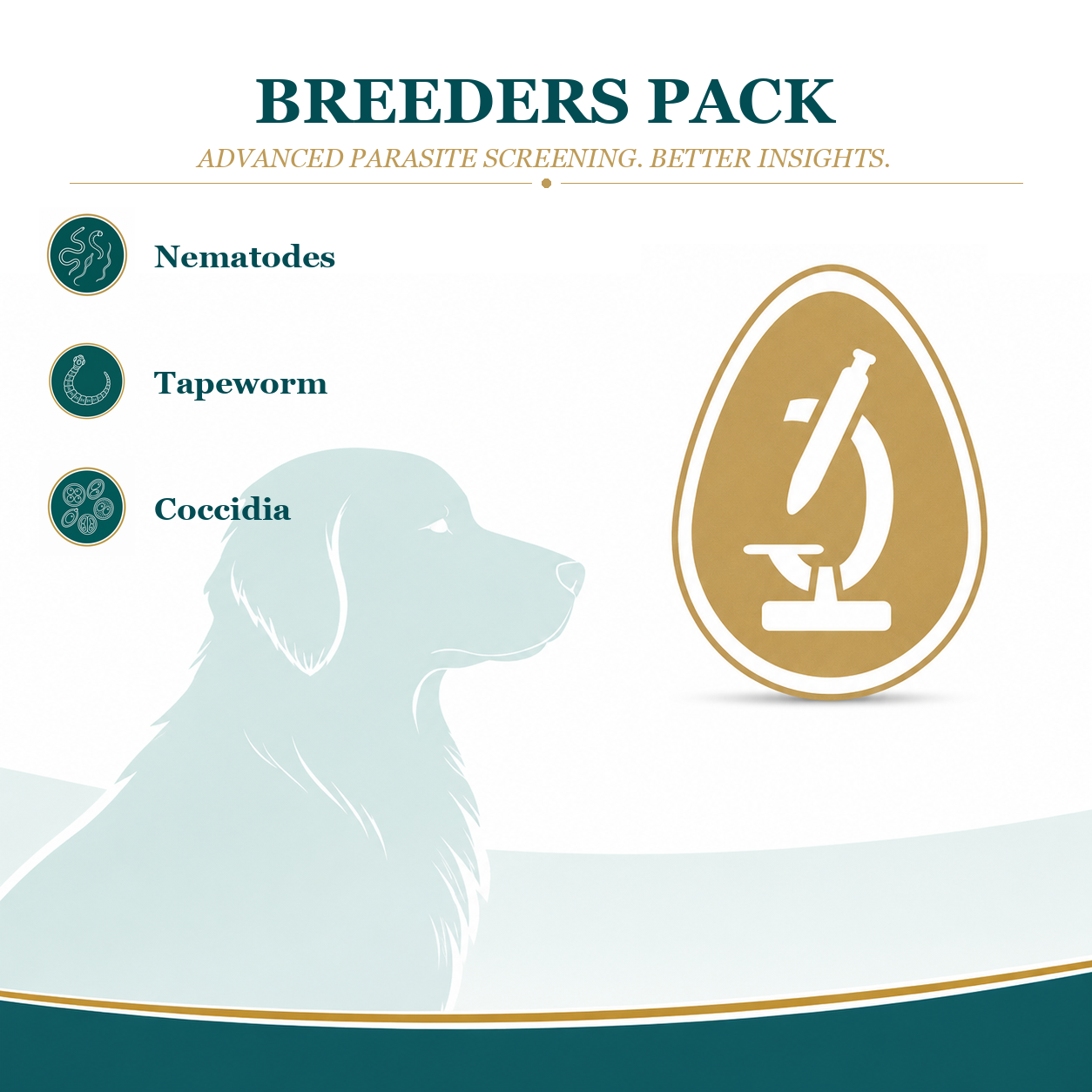 BREEDERS PACK

ADVANCED PARASITE SCREENING. BETTER INSIGHTS.

Nematodes

Tapeworm

Coccidia